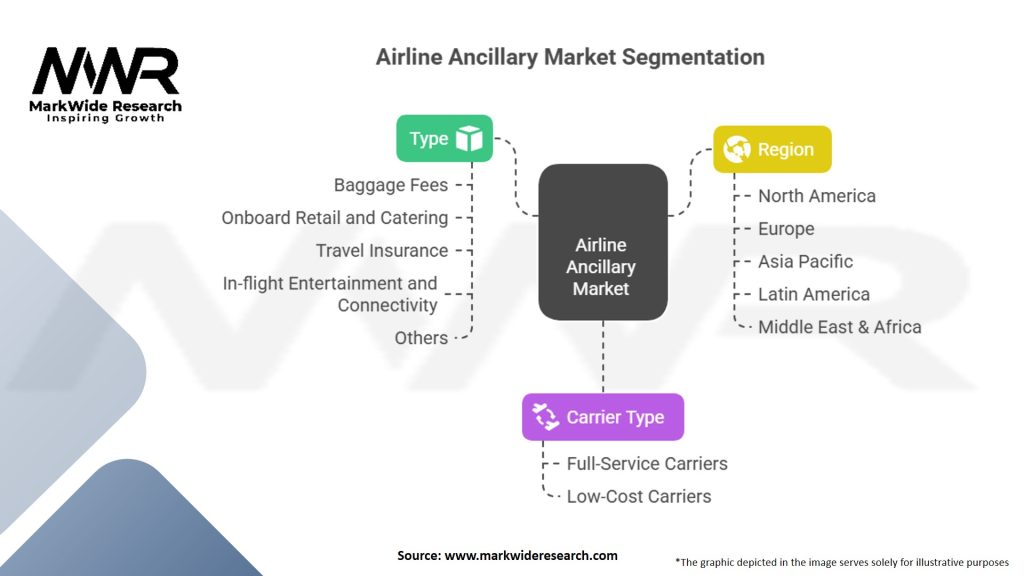 MWR
MarkWide Research
Inspiring Growth

Airline Ancillary Market Segmentation

Type
Baggage Fees
Onboard Retail and Catering
Travel Insurance
In-flight Entertainment and Connectivity
Others

Airline Ancillary Market

Region
North America
Europe
Asia Pacific
Latin America
Middle East & Africa

Carrier Type
Full-Service Carriers
Low-Cost Carriers

Source: www.markwideresearch.com

*The graphic depicted in the image serves solely for illustrative purposes